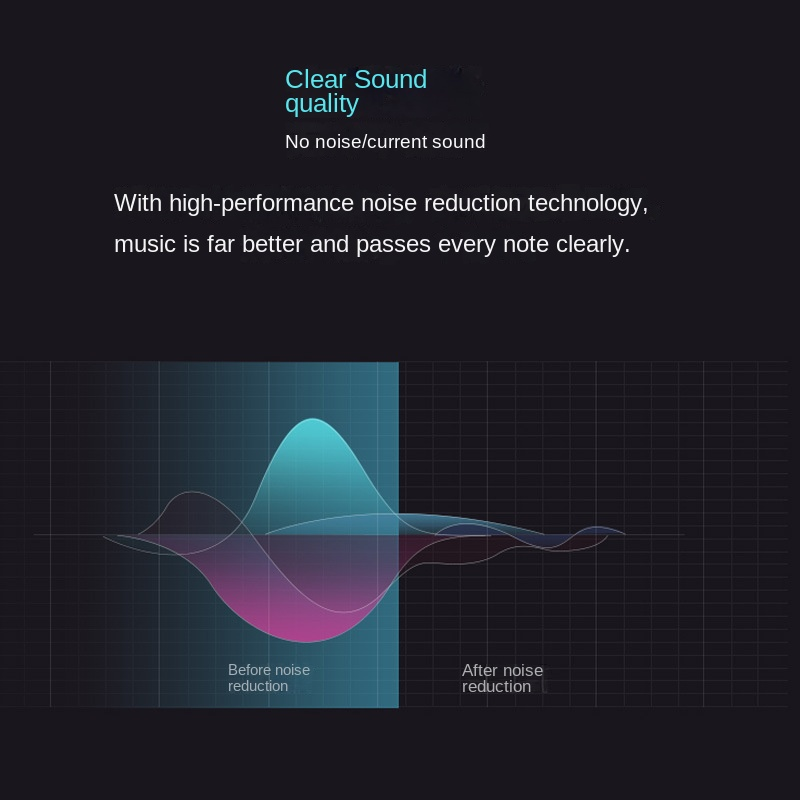 Clear Sound quality

No noise/current sound

With high-performance noise reduction technology, music is far better and passes every note clearly.

Before noise reduction

After noise reduction